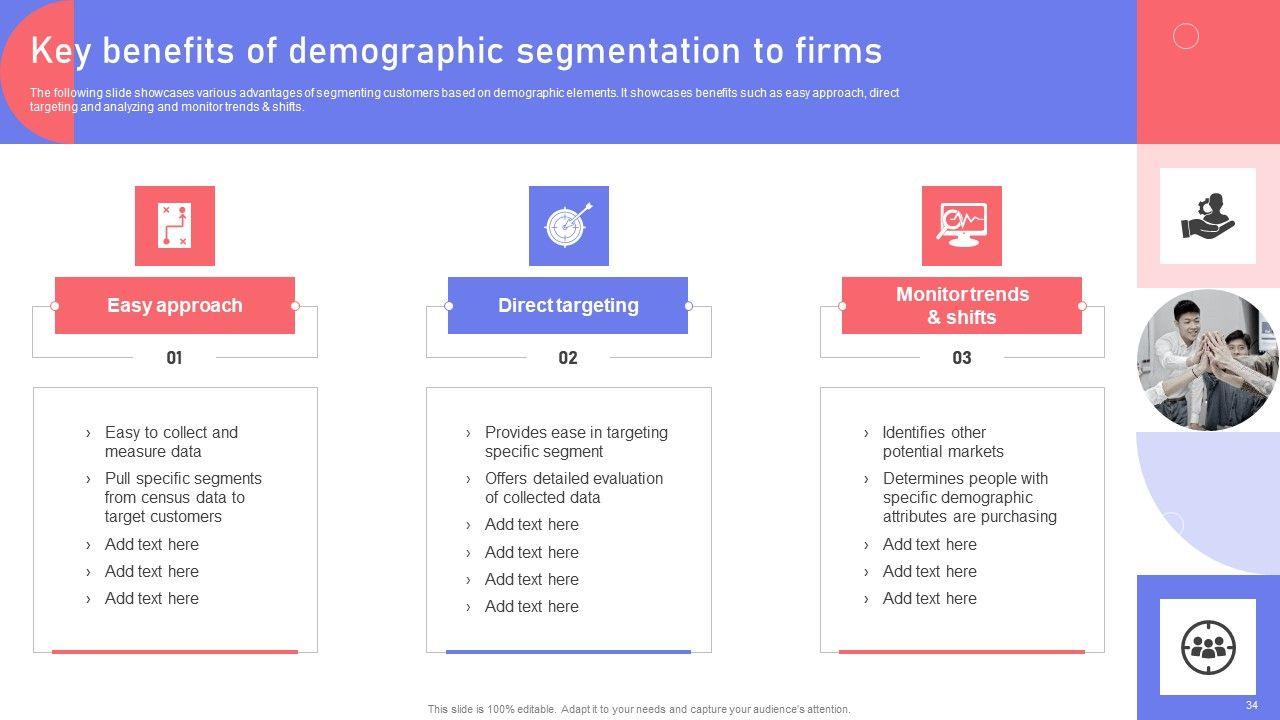 Key benefits of demographic segmentation to firms

The following slide showcases various advantages of segmenting customers based on demographic elements. It showcases benefits such as easy approach, direct targeting and analyzing and monitor trends & shifts.

Easy approach

01

› Easy to collect and measure data
› Pull specific segments from census data to target customers
› Add text here
› Add text here
› Add text here

Direct targeting

02

› Provides ease in targeting specific segment
› Offers detailed evaluation of collected data
› Add text here
› Add text here
› Add text here
› Add text here

Monitor trends & shifts

03

› Identifies other potential markets
› Determines people with specific demographic attributes are purchasing
› Add text here
› Add text here
› Add text here

This slide is 100% editable. Adapt it to your needs and capture your audience's attention.

34